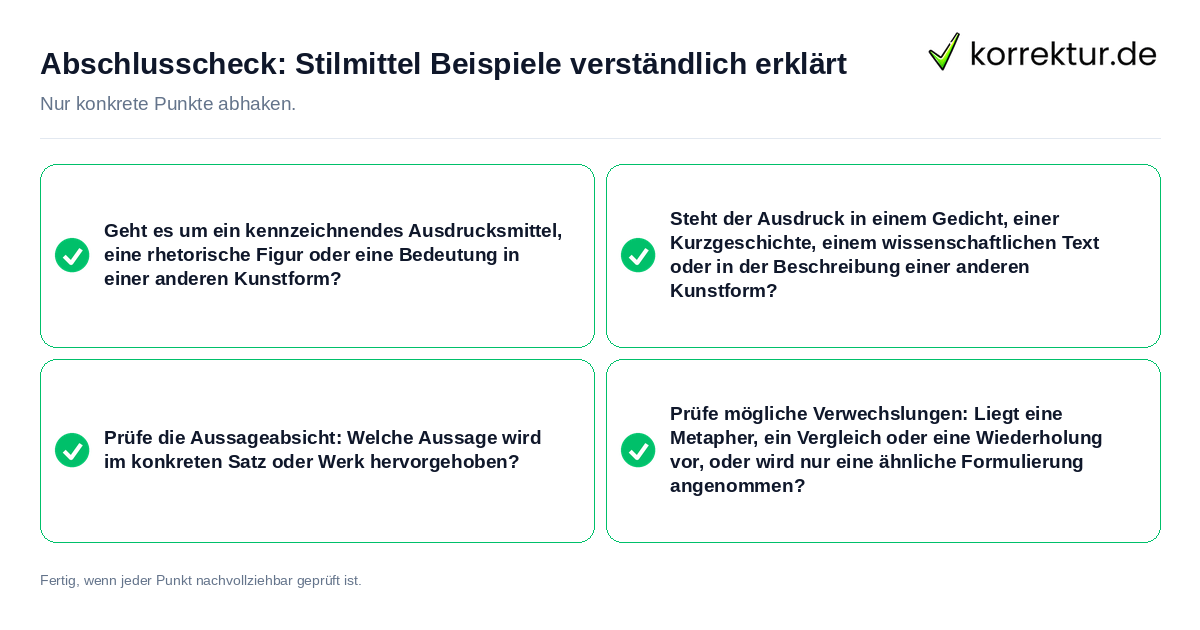 Abschlusscheck: Stilmittel Beispiele verständlich erklärt

korrektur.de

Nur konkrete Punkte abhaken.

Geht es um ein kennzeichnendes Ausdrucksmittel, eine rhetorische Figur oder eine Bedeutung in einer anderen Kunstform?

Steht der Ausdruck in einem Gedicht, einer Kurzgeschichte, einem wissenschaftlichen Text oder in der Beschreibung einer anderen Kunstform?

Prüfe die Aussageabsicht: Welche Aussage wird im konkreten Satz oder Werk hervorgehoben?

Prüfe mögliche Verwechslungen: Liegt eine Metapher, ein Vergleich oder eine Wiederholung vor, oder wird nur eine ähnliche Formulierung angenommen?

Fertig, wenn jeder Punkt nachvollziehbar geprüft ist.